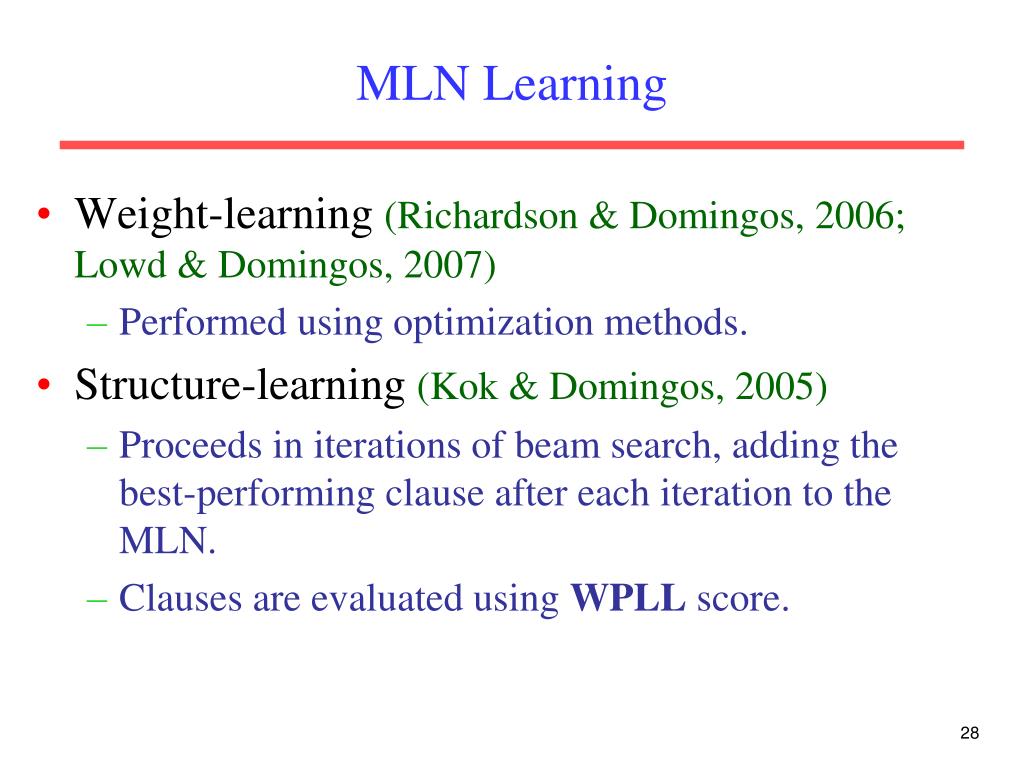 MLN Learning

• Weight-learning (Richardson & Domingos, 2006; Lowd & Domingos, 2007)
– Performed using optimization methods.
• Structure-learning (Kok & Domingos, 2005)
– Proceeds in iterations of beam search, adding the best-performing clause after each iteration to the MLN.
– Clauses are evaluated using WPLL score.

28